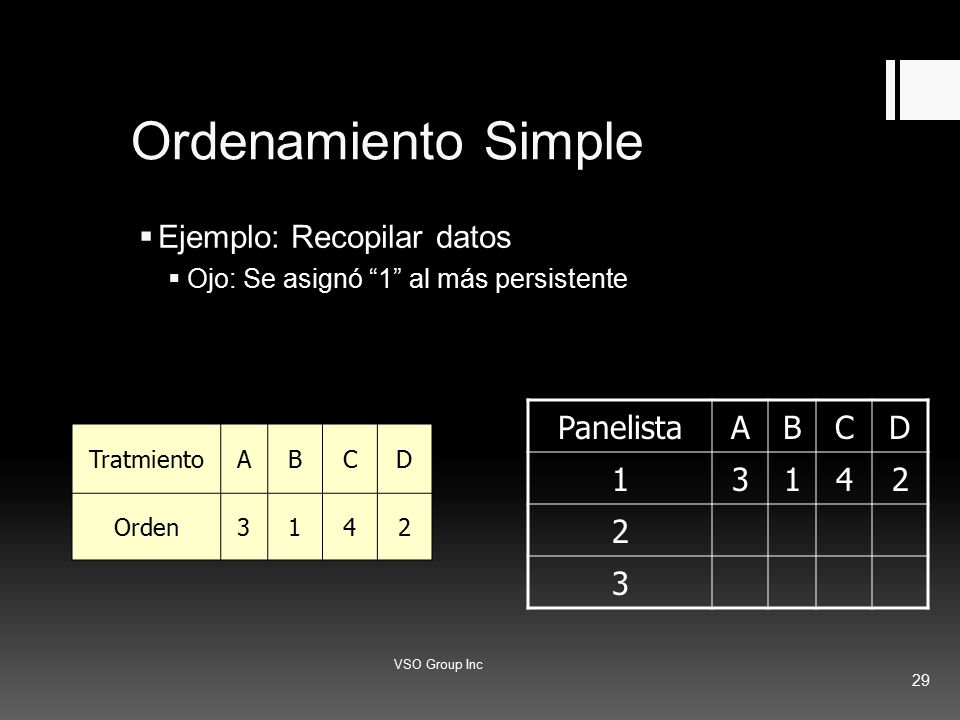 Ordenamiento Simple

▪ Ejemplo: Recopilar datos
▪ Ojo: Se asignó “1” al más persistente

| Tratmiento | A | B | C | D |
|---|---|---|---|---|
| Orden | 3 | 1 | 4 | 2 |

| Panelista | A | B | C | D |
|---|---|---|---|---|
| 1 | 3 | 1 | 4 | 2 |
| 2 | | | | |
| 3 | | | | |

VSO Group Inc

29